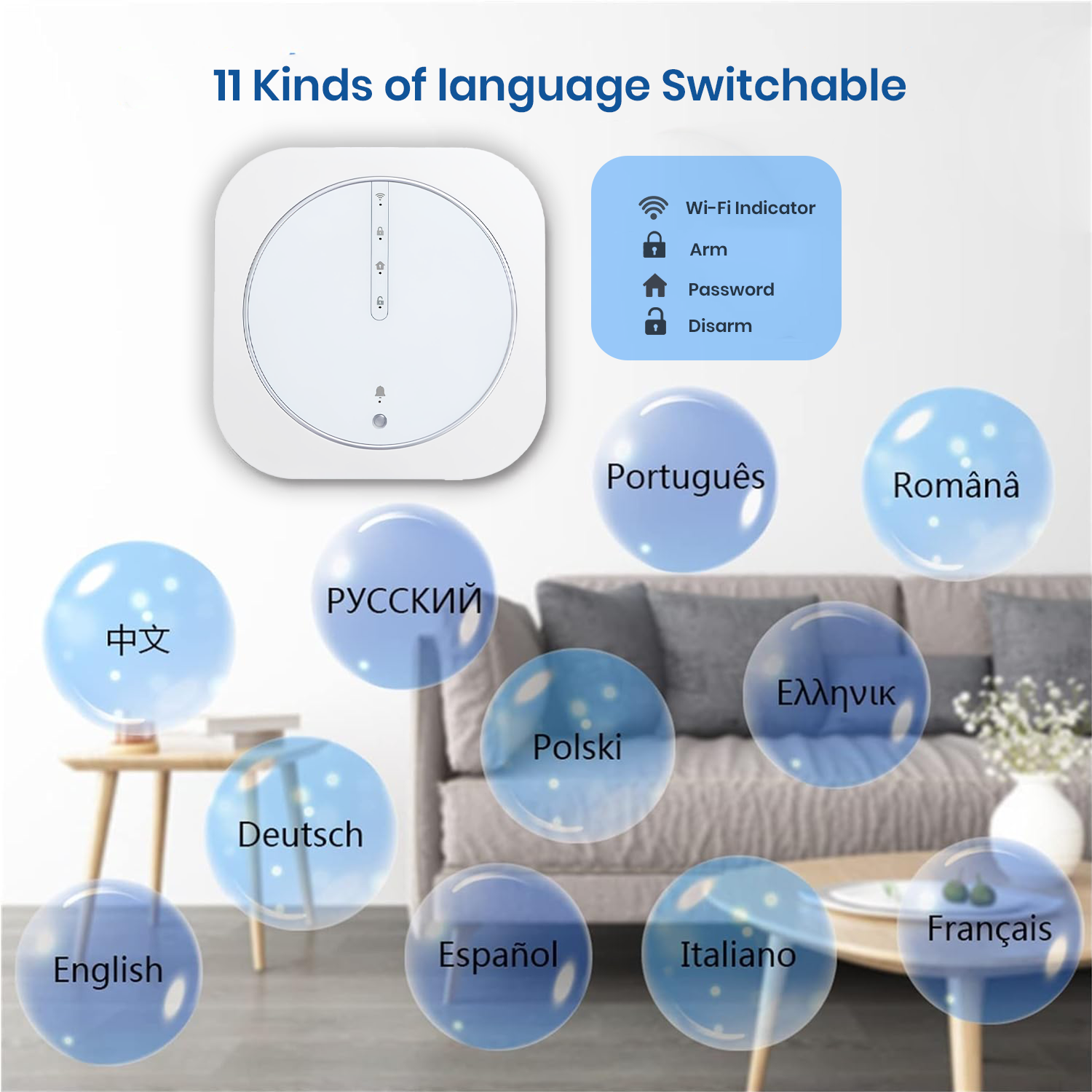 11 Kinds of language Switchable

Wi-Fi Indicator
Arm
Password
Disarm

Português
Românâ
РУССКИЙ
中文
Ελληνικ
Polski
Deutsch
English
Español
Italiano
Français